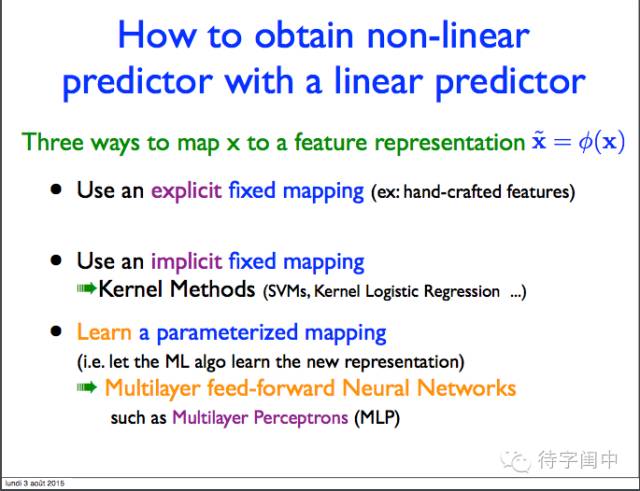 How to obtain non-linear predictor with a linear predictor

Three ways to map x to a feature representation $\tilde{\mathbf{x}} = \phi(\mathbf{x})$

• Use an explicit fixed mapping (ex: hand-crafted features)

• Use an implicit fixed mapping
➡Kernel Methods (SVMs, Kernel Logistic Regression ...)

• Learn a parameterized mapping
(i.e. let the ML algo learn the new representation)
➡ Multilayer feed-forward Neural Networks
such as Multilayer Perceptrons (MLP)

待字闺中

lundi 3 août 2015